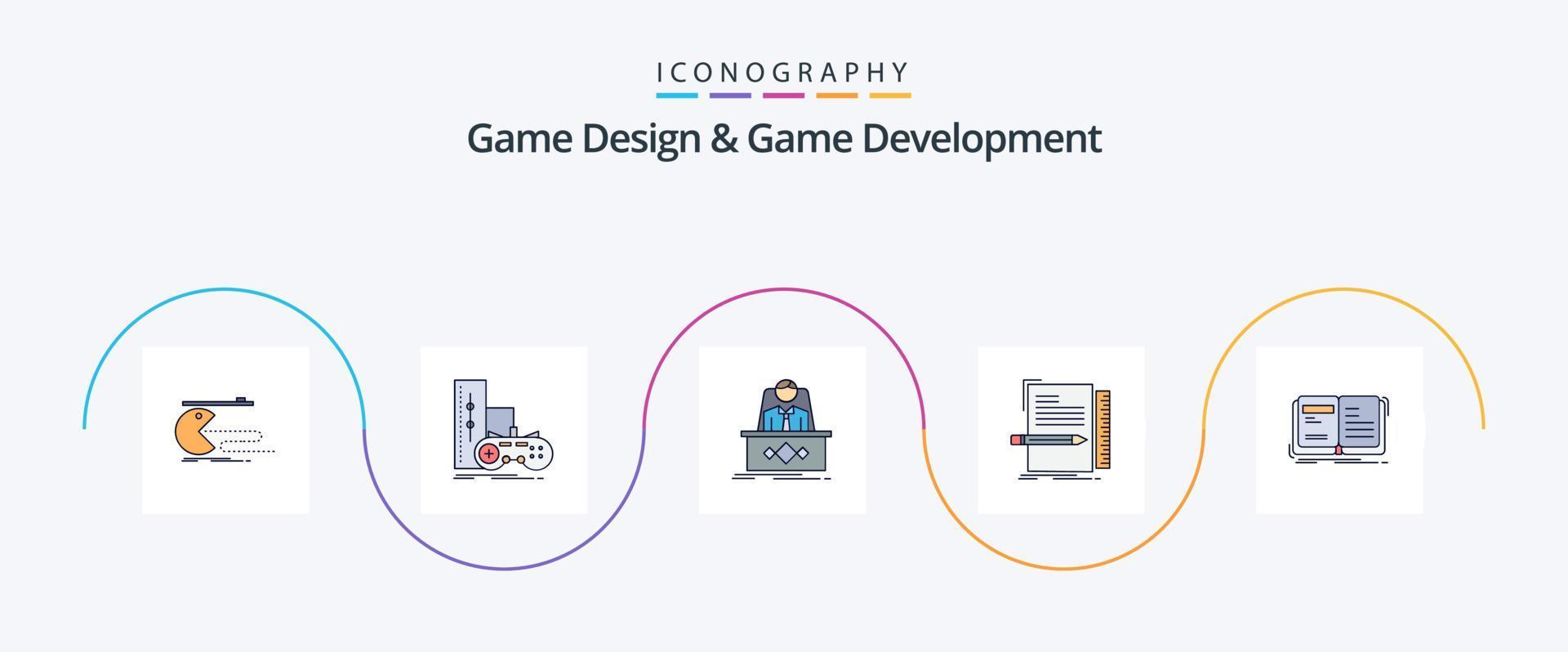 ICONOGRAPHY

Game Design & Game Development